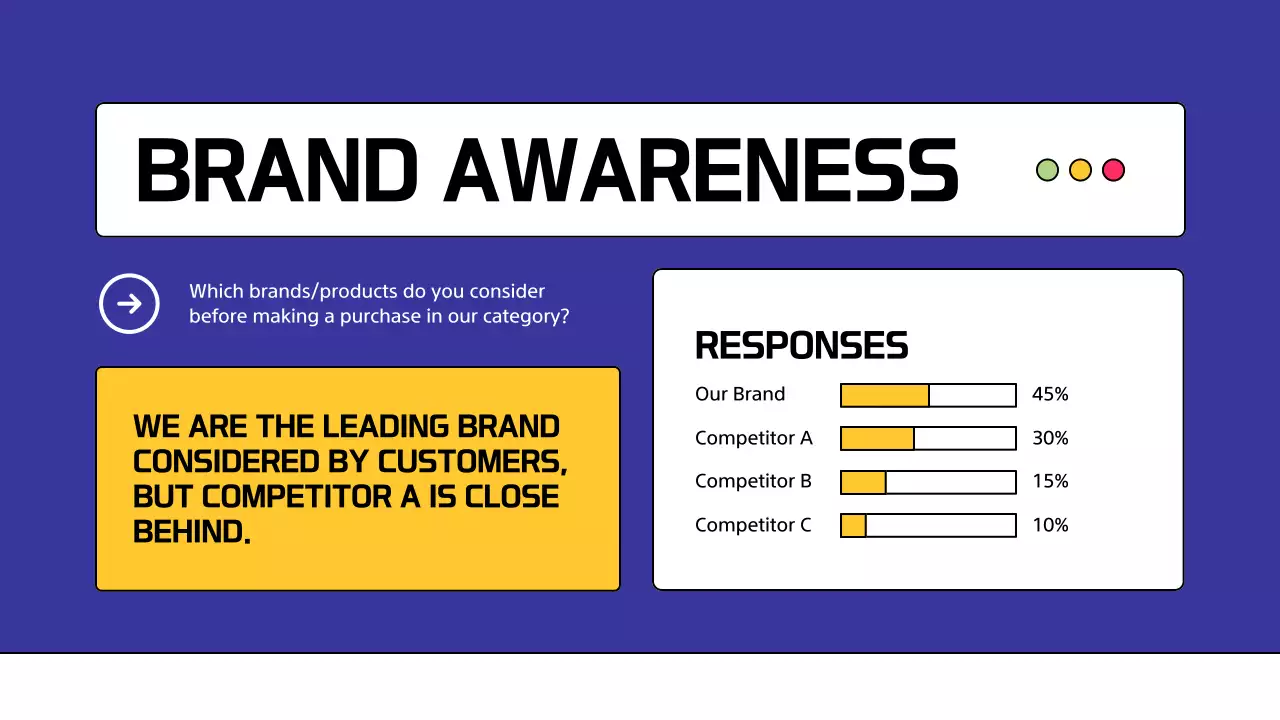 BRAND AWARENESS

Which brands/products do you consider before making a purchase in our category?

WE ARE THE LEADING BRAND CONSIDERED BY CUSTOMERS, BUT COMPETITOR A IS CLOSE BEHIND.

RESPONSES

Our Brand 45%
Competitor A 30%
Competitor B 15%
Competitor C 10%